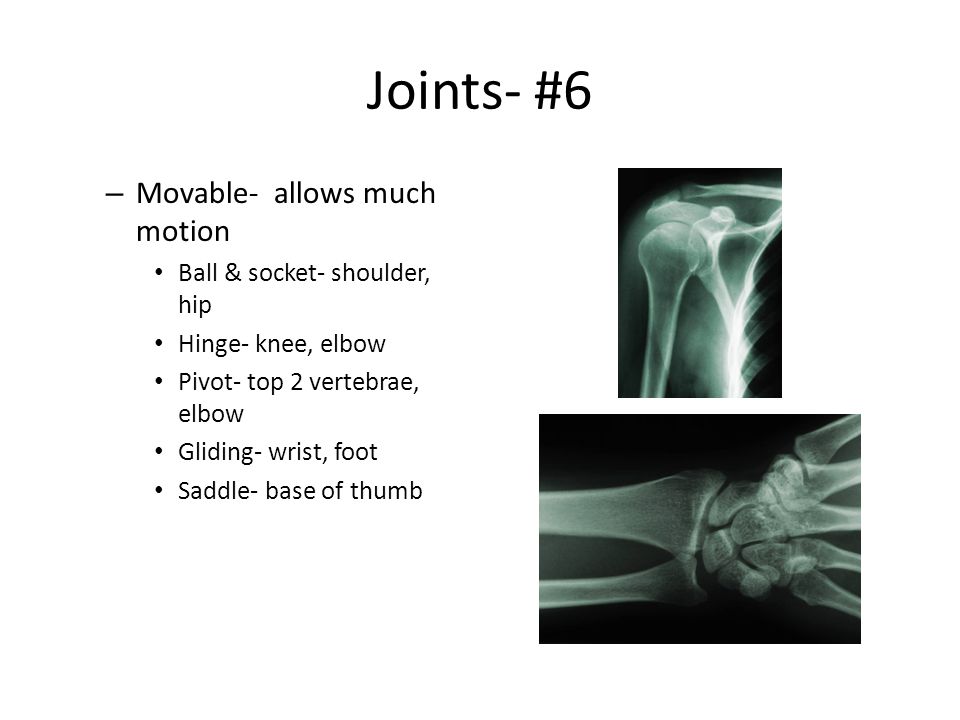 Joints- #6

– Movable- allows much motion

• Ball & socket- shoulder, hip
• Hinge- knee, elbow
• Pivot- top 2 vertebrae, elbow
• Gliding- wrist, foot
• Saddle- base of thumb